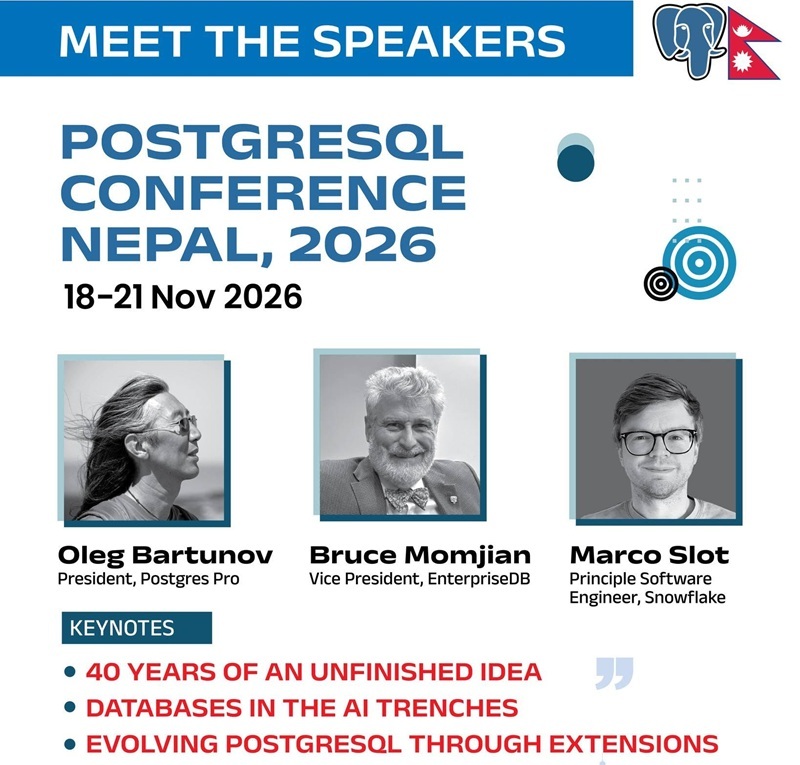 MEET THE SPEAKERS

POSTGRESQL CONFERENCE NEPAL, 2026

18-21 Nov 2026

Oleg Bartunov
President, Postgres Pro

Bruce Momjian
Vice President, EnterpriseDB

Marco Slot
Principle Software Engineer, Snowflake

KEYNOTES

• 40 YEARS OF AN UNFINISHED IDEA
• DATABASES IN THE AI TRENCHES
• EVOLVING POSTGRESQL THROUGH EXTENSIONS